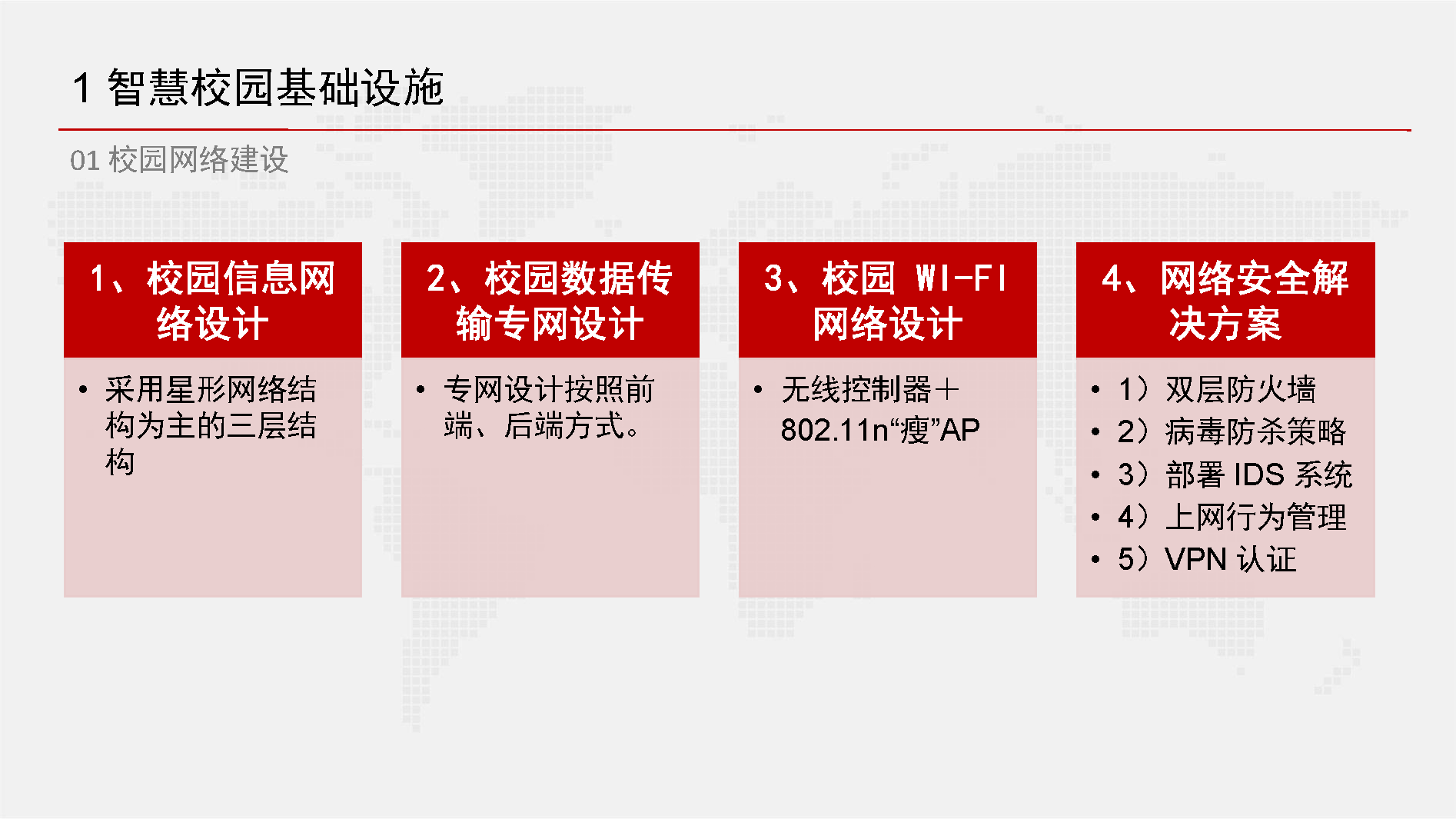 1 智慧校园基础设施

01 校园网络建设

1、校园信息网络设计

• 采用星形网络结构为主的三层结构

2、校园数据传输专网设计

• 专网设计按照前端、后端方式。

3、校园 WI-FI 网络设计

• 无线控制器＋802.11n“瘦”AP

4、网络安全解决方案

• 1）双层防火墙
• 2）病毒防杀策略
• 3）部署 IDS 系统
• 4）上网行为管理
• 5）VPN 认证